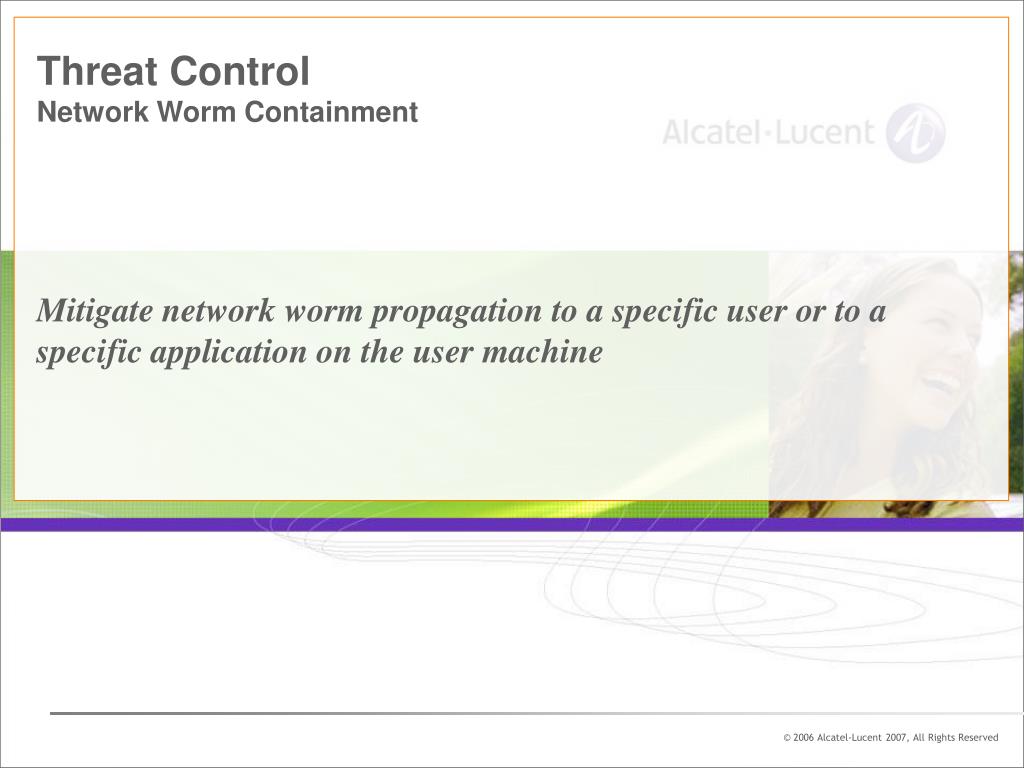 Threat Control
Network Worm Containment

Alcatel·Lucent

Mitigate network worm propagation to a specific user or to a specific application on the user machine

© 2006 Alcatel-Lucent 2007, All Rights Reserved